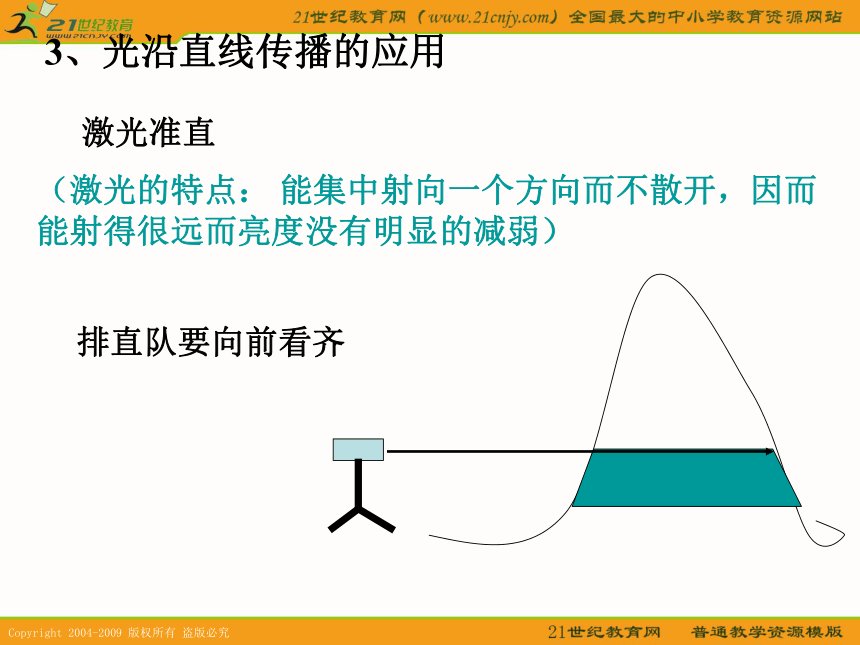 21世纪教育
www.21cnjy.com

21世纪教育网（www.21cnjy.com）全国最大的中小学教育资源网站

3、光沿直线传播的应用

激光准直

（激光的特点： 能集中射向一个方向而不散开，因而能射得很远而亮度没有明显的减弱）

排直队要向前看齐

Copyright 2004-2009 版权所有 盗版必究

21世纪教育网　普通教学资源模版